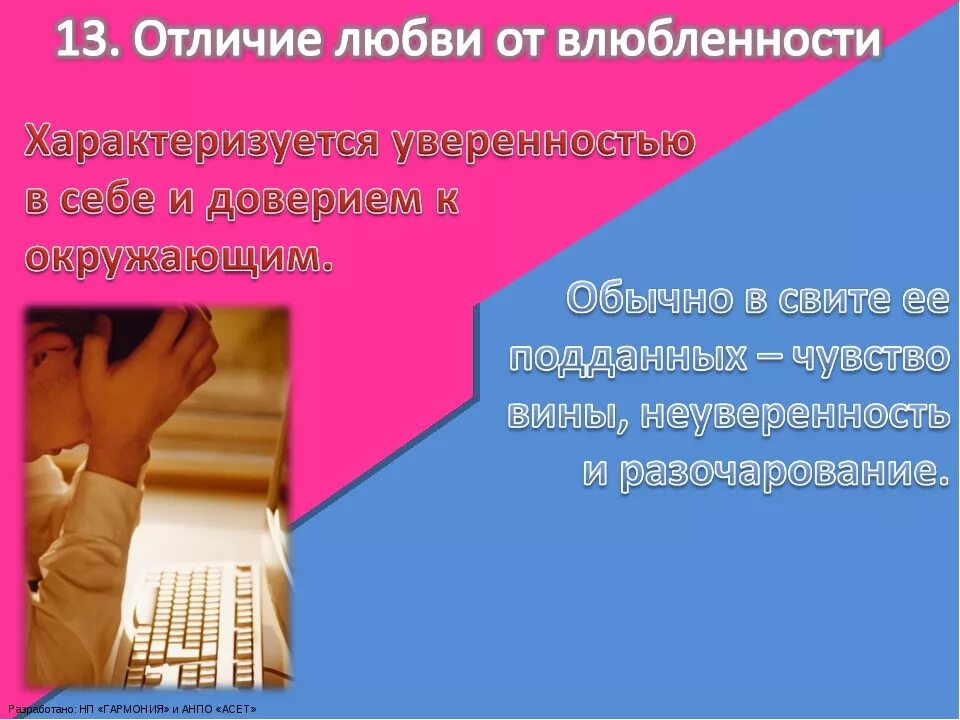 13. Отличие любви от влюбленности

Характеризуется уверенностью в себе и доверием к окружающим.

Обычно в свите ее подданных – чувство вины, неуверенность и разочарование.

Разработано: НП «ГАРМОНИЯ» и АНПО «АСЕТ»